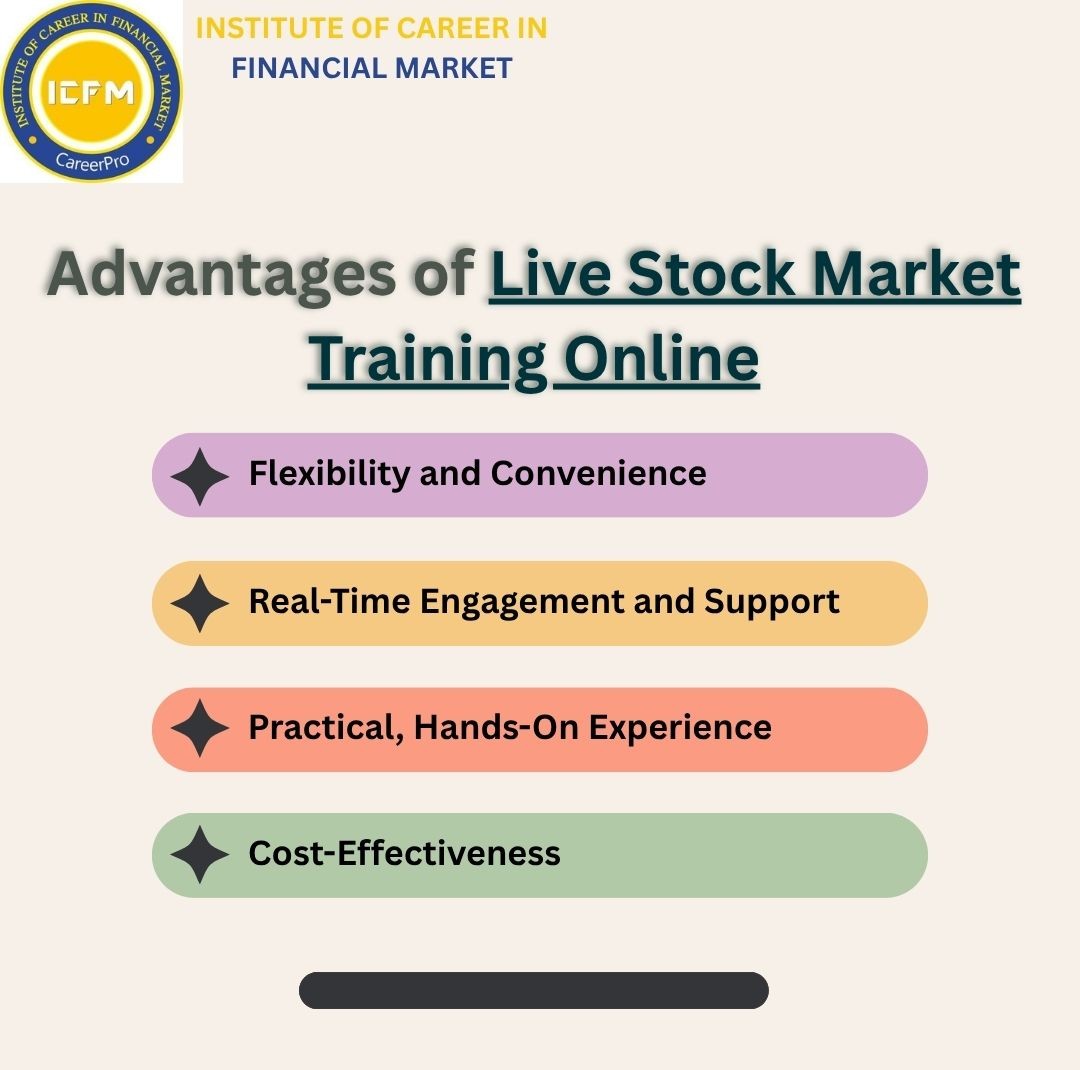 INSTITUTE OF CAREER IN FINANCIAL MARKET
ICFM
CareerPro

INSTITUTE OF CAREER IN FINANCIAL MARKET

Advantages of Live Stock Market Training Online

Flexibility and Convenience

Real-Time Engagement and Support

Practical, Hands-On Experience

Cost-Effectiveness